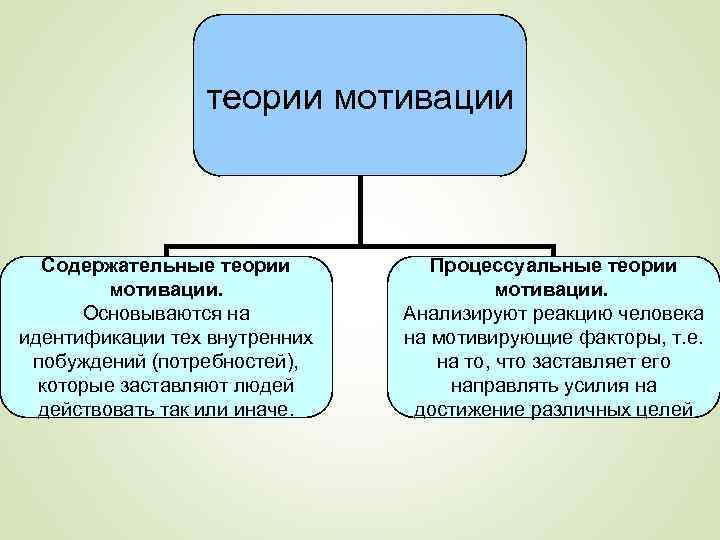 теории мотивации

Содержательные теории мотивации.
Основываются на идентификации тех внутренних побуждений (потребностей), которые заставляют людей действовать так или иначе.

Процессуальные теории мотивации.
Анализируют реакцию человека на мотивирующие факторы, т.е. на то, что заставляет его направлять усилия на достижение различных целей